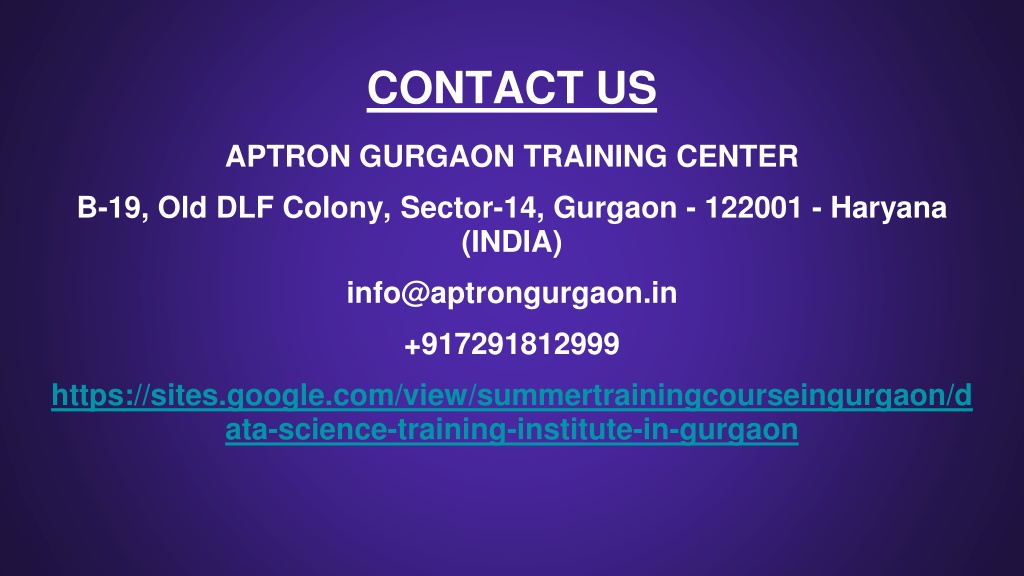 CONTACT US

APTRON GURGAON TRAINING CENTER

B-19, Old DLF Colony, Sector-14, Gurgaon - 122001 - Haryana (INDIA)

info@aptrongurgaon.in

+917291812999

https://sites.google.com/view/summertrainingcourseingurgaon/data-science-training-institute-in-gurgaon